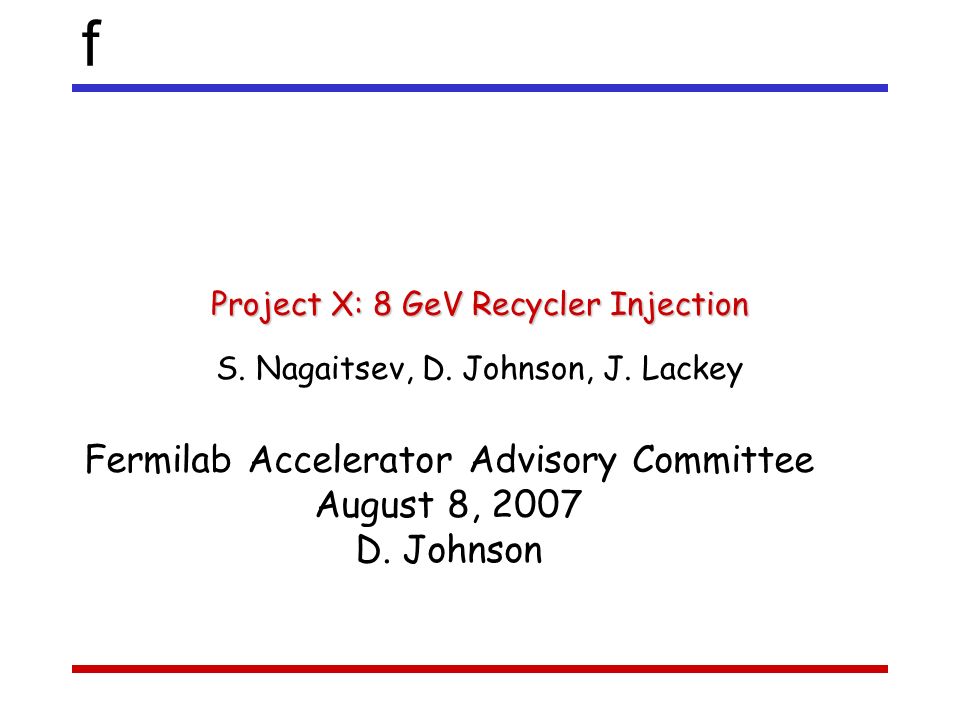 f

Project X: 8 GeV Recycler Injection

S. Nagaitsev, D. Johnson, J. Lackey

Fermilab Accelerator Advisory Committee
August 8, 2007
D. Johnson